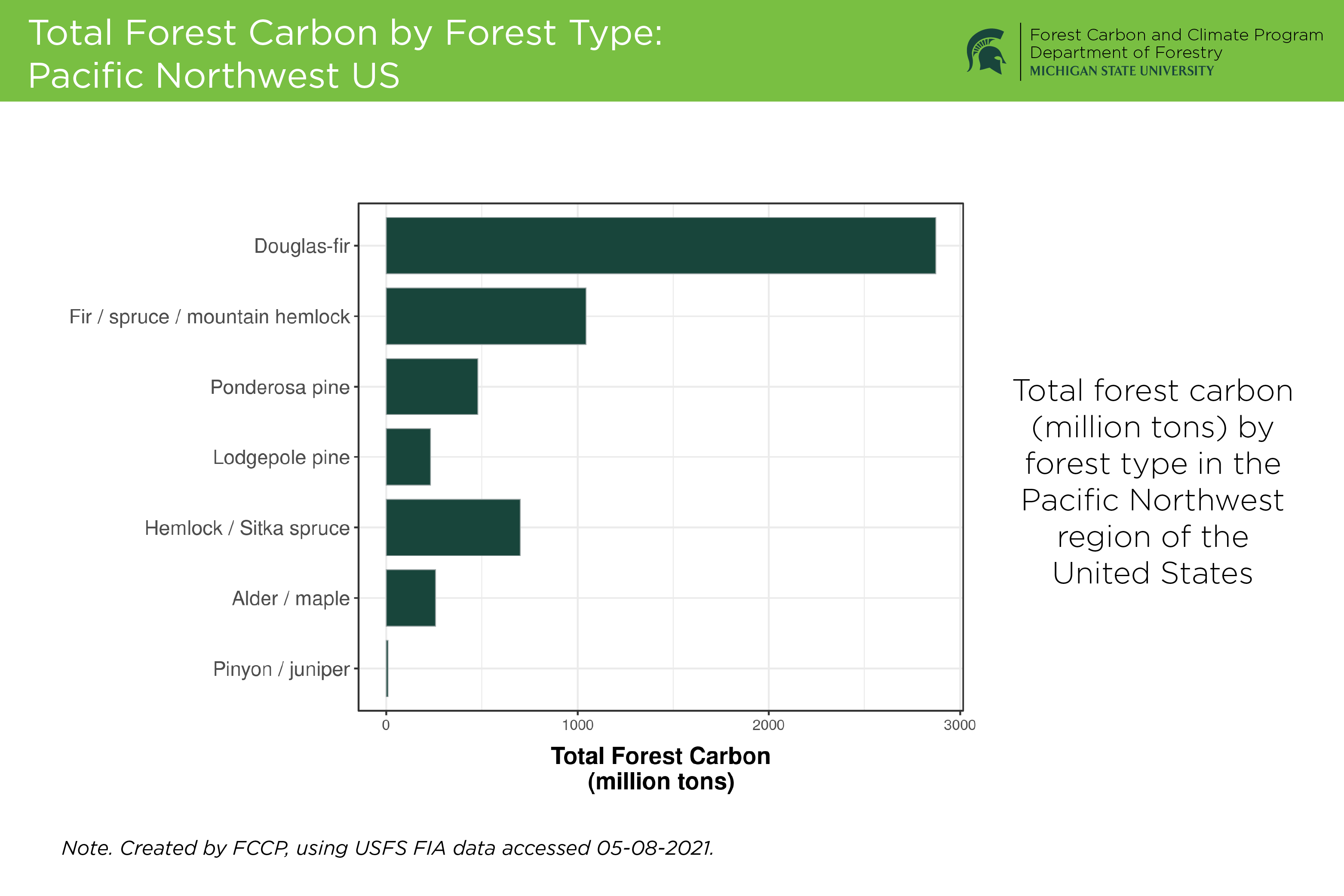 Total Forest Carbon by Forest Type:
Pacific Northwest US

Forest Carbon and Climate Program
Department of Forestry
MICHIGAN STATE UNIVERSITY

Douglas-fir
Fir / spruce / mountain hemlock
Ponderosa pine
Lodgepole pine
Hemlock / Sitka spruce
Alder / maple
Pinyon / juniper

0
1000
2000
3000

Total Forest Carbon
(million tons)

Total forest carbon (million tons) by forest type in the Pacific Northwest region of the United States

Note. Created by FCCP, using USFS FIA data accessed 05-08-2021.